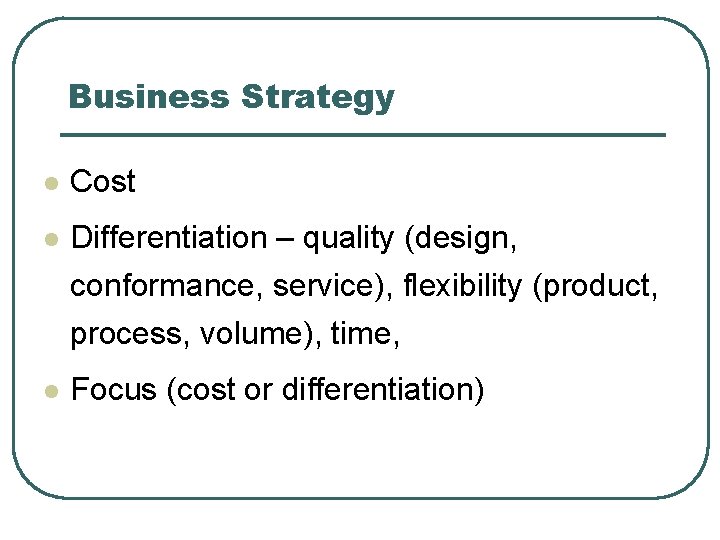 Business Strategy

- Cost
- Differentiation – quality (design, conformance, service), flexibility (product, process, volume), time,
- Focus (cost or differentiation)